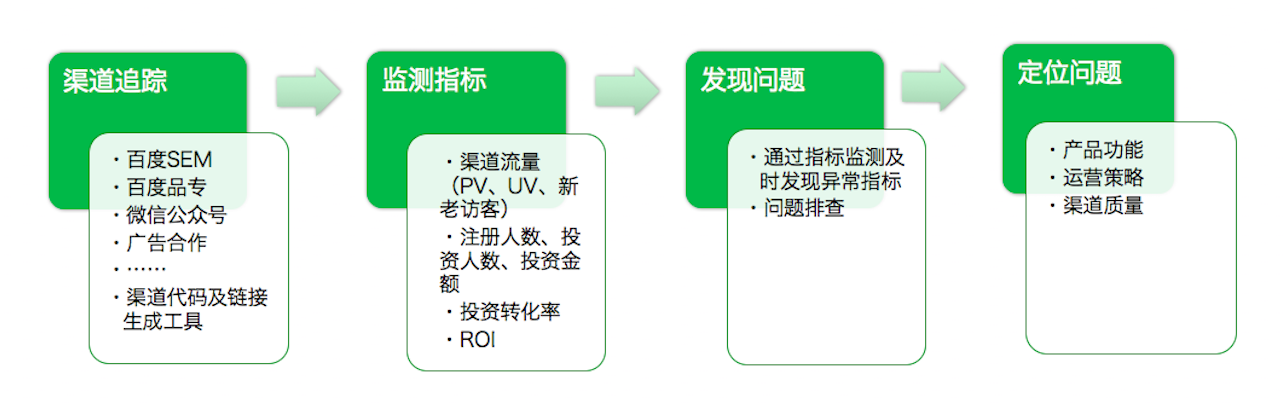 渠道追踪

・百度SEM
・百度品专
・微信公众号
・广告合作
・……
・渠道代码及链接生成工具

监测指标

・渠道流量（PV、UV、新老访客）
・注册人数、投资人数、投资金额
・投资转化率
・ROI

发现问题

・通过指标监测及时发现异常指标
・问题排查

定位问题

・产品功能
・运营策略
・渠道质量